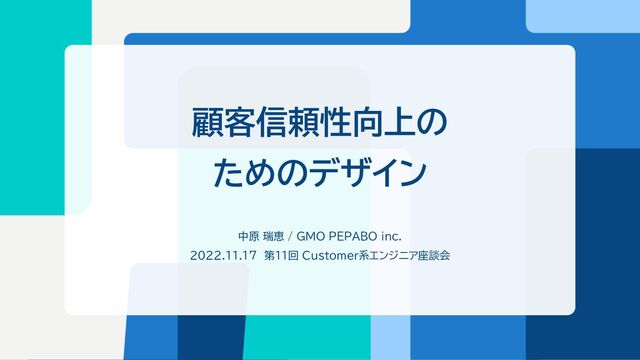 顧客信頼性向上の
ためのデザイン

中原 瑞恵 / GMO PEPABO inc.
2022.11.17 第11回 Customer系エンジニア座談会